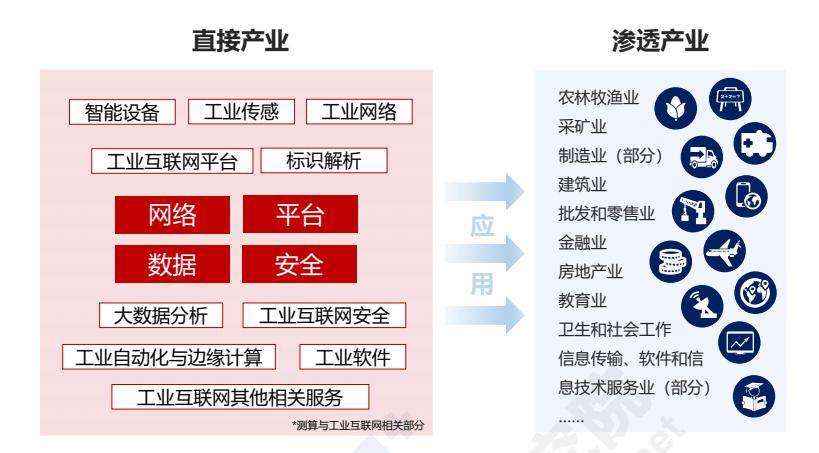 直接产业

智能设备　工业传感　工业网络

工业互联网平台　标识解析

网络　平台

数据　安全

大数据分析　工业互联网安全

工业自动化与边缘计算　工业软件

工业互联网其他相关服务

*测算与工业互联网相关部分

应

用

渗透产业

农林牧渔业
采矿业
制造业（部分）
建筑业
批发和零售业
金融业
房地产业
教育业
卫生和社会工作
信息传输、软件和信息技术服务业（部分）
......

2+2=?